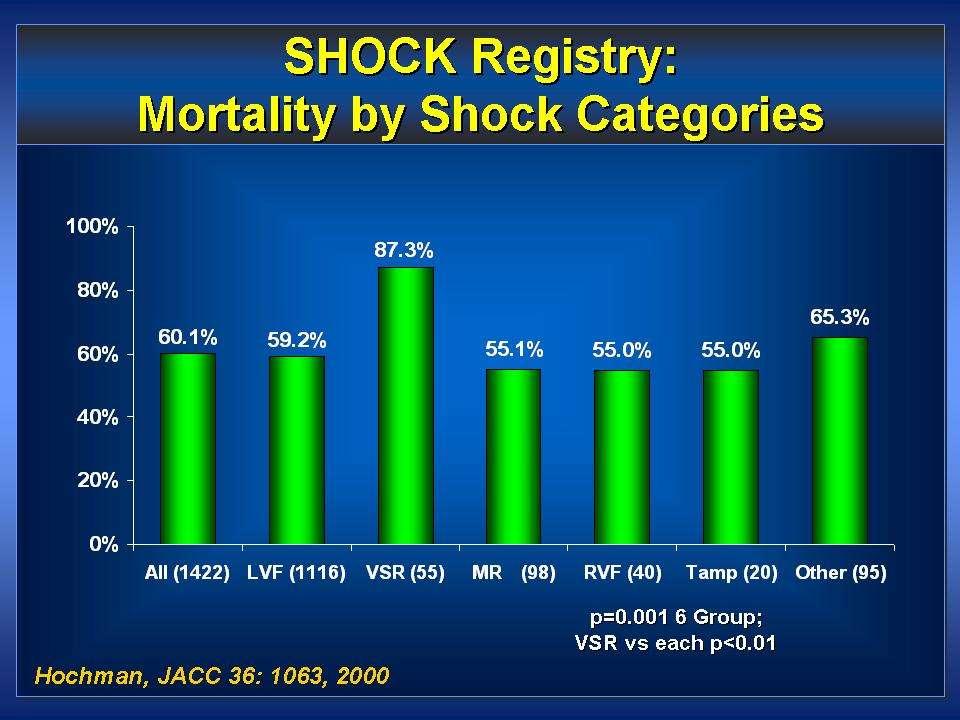 SHOCK Registry:
Mortality by Shock Categories

100%
80%
60%
40%
20%
0%

60.1%
59.2%
87.3%
55.1%
55.0%
55.0%
65.3%

All (1422) LVF (1116) VSR (55) MR (98) RVF (40) Tamp (20) Other (95)

p=0.001 6 Group;
VSR vs each p<0.01

Hochman, JACC 36: 1063, 2000